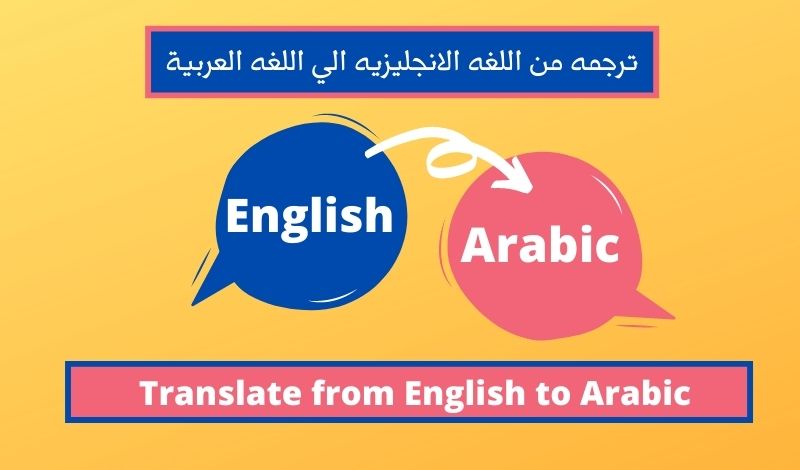 ترجمه من اللغه الانجليزيه الي اللغه العربية

English

Arabic

Translate from English to Arabic